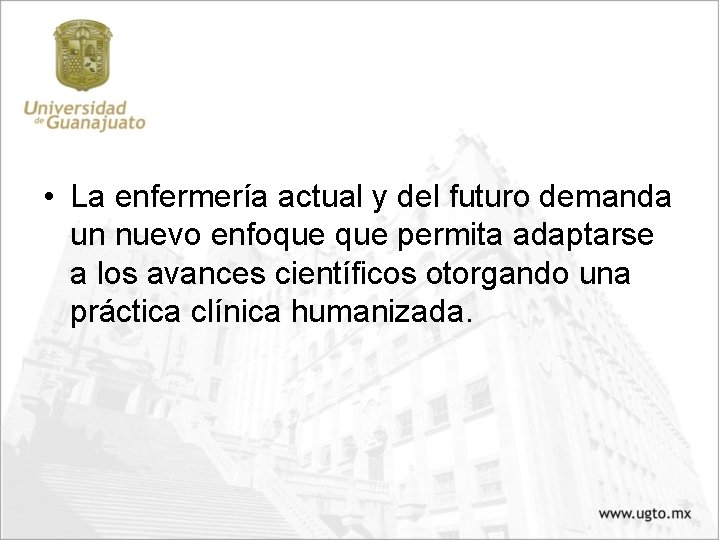 Universidad de Guanajuato

• La enfermería actual y del futuro demanda un nuevo enfoque que permita adaptarse a los avances científicos otorgando una práctica clínica humanizada.

www.ugto.mx